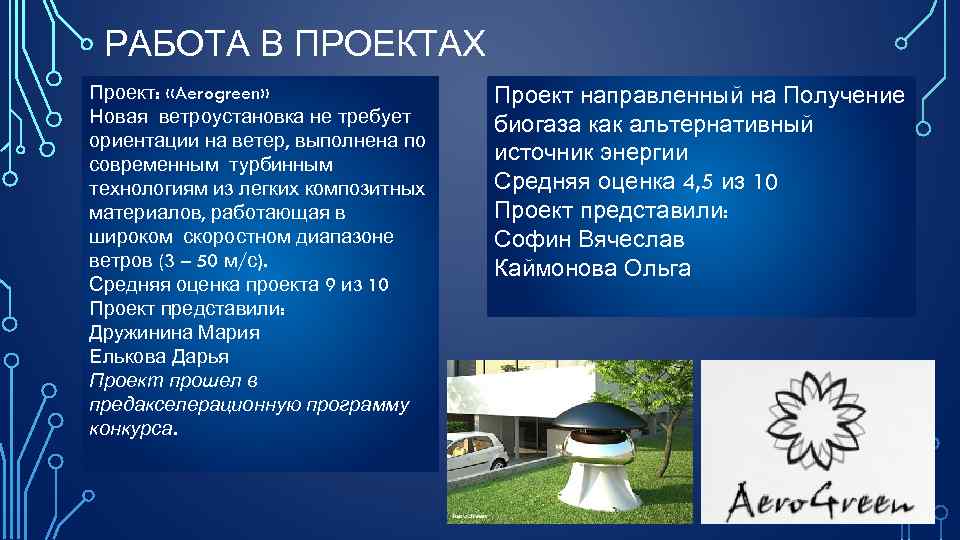 РАБОТА В ПРОЕКТАХ

Проект: «Aerogreen»
Новая ветроустановка не требует ориентации на ветер, выполнена по современным турбинным технологиям из легких композитных материалов, работающая в широком скоростном диапазоне ветров (3 – 50 м/с).
Средняя оценка проекта 9 из 10
Проект представили:
Дружинина Мария
Елькова Дарья
Проект прошел в предакселерационную программу конкурса.

Проект направленный на Получение биогаза как альтернативный источник энергии
Средняя оценка 4,5 из 10
Проект представили:
Софин Вячеслав
Каймонова Ольга

AeroGreen